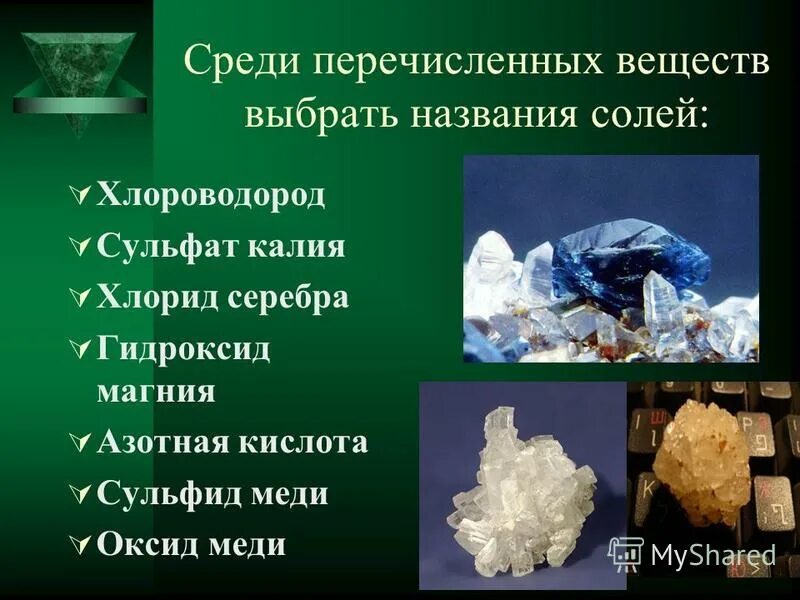 Среди перечисленных веществ выбрать названия солей:

Хлороводород
Сульфат калия
Хлорид серебра
Гидроксид магния
Азотная кислота
Сульфид меди
Оксид меди

MyShared